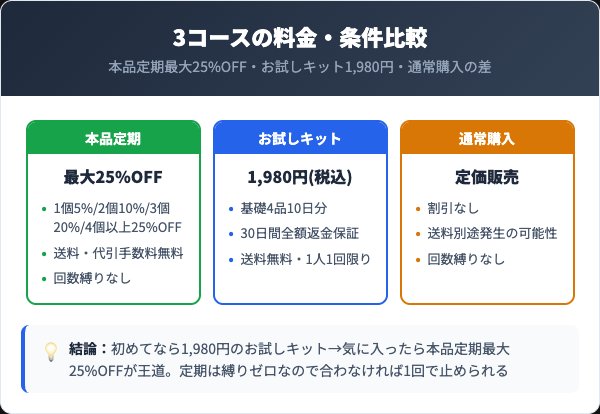 3コースの料金・条件比較
本品定期最大25%OFF・お試しキット1,980円・通常購入の差

本品定期
最大25%OFF
• 1個5%/2個10%/3個20%/4個以上25%OFF
• 送料・代引手数料無料
• 回数縛りなし

お試しキット
1,980円(税込)
• 基礎4品10日分
• 30日間全額返金保証
• 送料無料・1人1回限り

通常購入
定価販売
• 割引なし
• 送料別途発生の可能性
• 回数縛りなし

結論：初めてなら1,980円のお試しキット→気に入ったら本品定期最大25%OFFが王道。定期は縛りゼロなので合わなければ1回で止められる